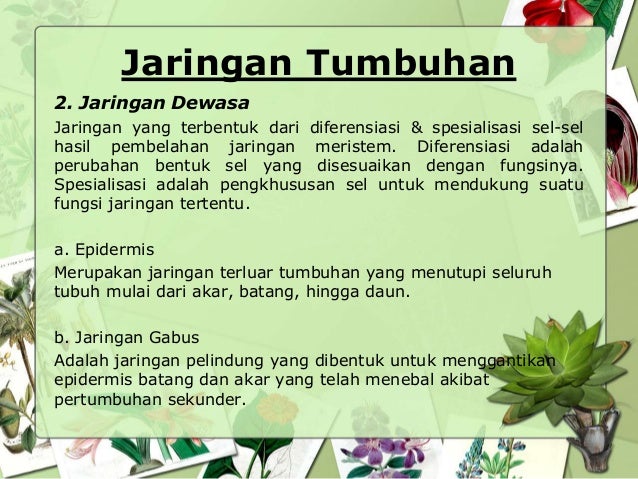 Jaringan Tumbuhan

2. Jaringan Dewasa

Jaringan yang terbentuk dari diferensiasi & spesialisasi sel-sel hasil pembelahan jaringan meristem. Diferensiasi adalah perubahan bentuk sel yang disesuaikan dengan fungsinya. Spesialisasi adalah pengkhususan sel untuk mendukung suatu fungsi jaringan tertentu.

a. Epidermis

Merupakan jaringan terluar tumbuhan yang menutupi seluruh tubuh mulai dari akar, batang, hingga daun.

b. Jaringan Gabus

Adalah jaringan pelindung yang dibentuk untuk menggantikan epidermis batang dan akar yang telah menebal akibat pertumbuhan sekunder.